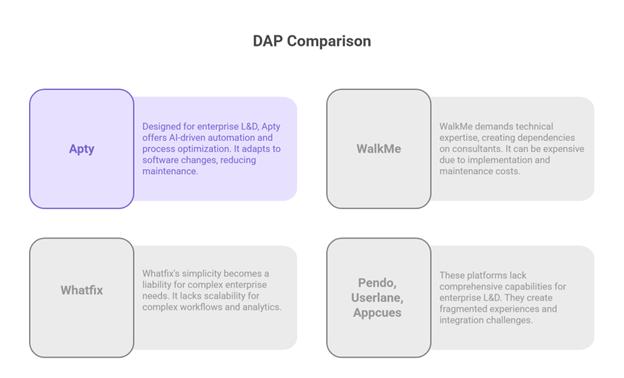 DAP Comparison

Apty

Designed for enterprise L&D, Apty offers AI-driven automation and process optimization. It adapts to software changes, reducing maintenance.

WalkMe

WalkMe demands technical expertise, creating dependencies on consultants. It can be expensive due to implementation and maintenance costs.

Whatfix

Whatfix's simplicity becomes a liability for complex enterprise needs. It lacks scalability for complex workflows and analytics.

Pendo, Userlane, Appcues

These platforms lack comprehensive capabilities for enterprise L&D. They create fragmented experiences and integration challenges.